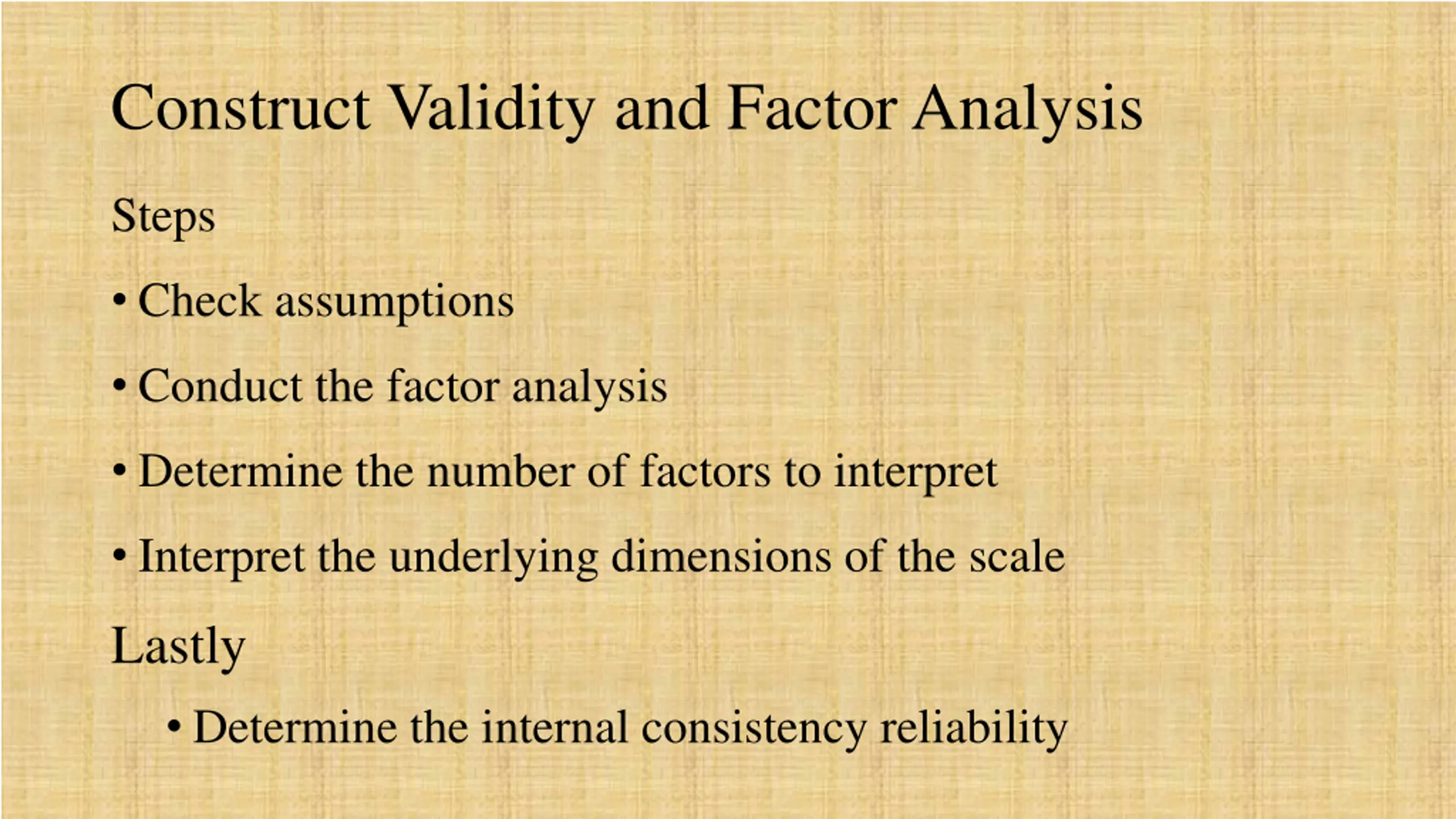 Construct Validity and Factor Analysis

Steps

• Check assumptions

• Conduct the factor analysis

• Determine the number of factors to interpret

• Interpret the underlying dimensions of the scale

Lastly

• Determine the internal consistency reliability